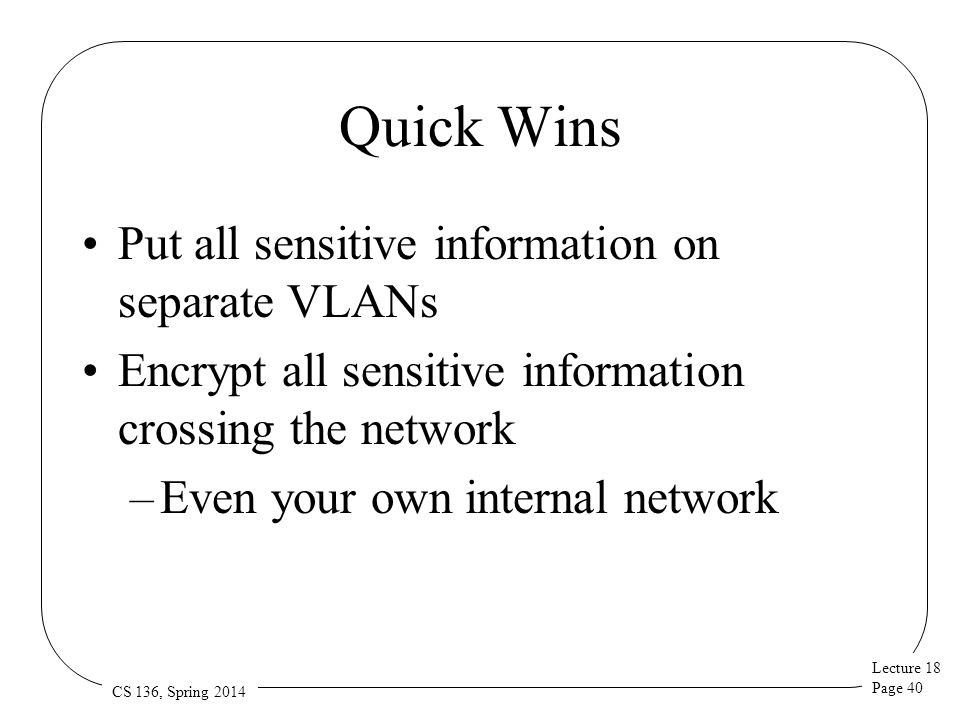 Quick Wins

• Put all sensitive information on separate VLANs

• Encrypt all sensitive information crossing the network

– Even your own internal network

CS 136, Spring 2014

Lecture 18
Page 40